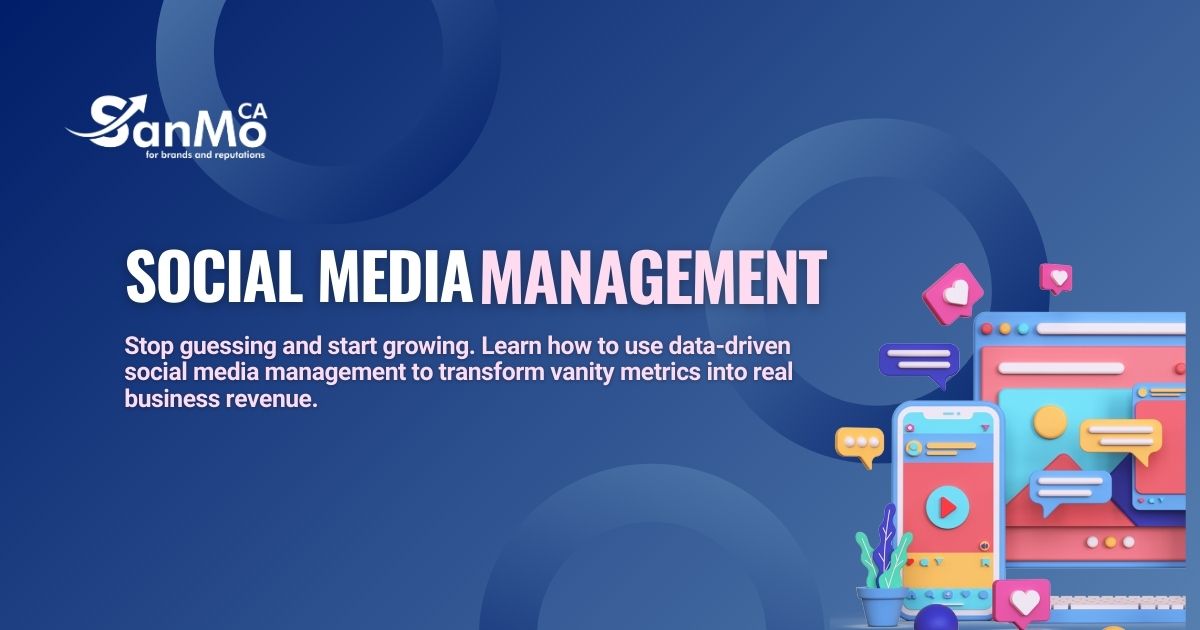 SanMo CA
for brands and reputations

SOCIAL MEDIA MANAGEMENT

Stop guessing and start growing. Learn how to use data-driven social media management to transform vanity metrics into real business revenue.